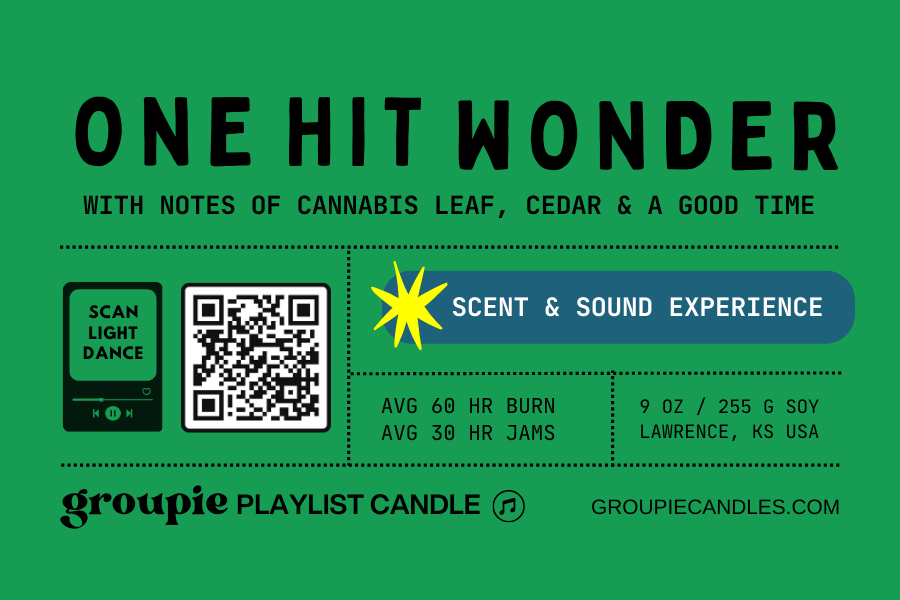 ONE HIT WONDER

WITH NOTES OF CANNABIS LEAF, CEDAR & A GOOD TIME

SCAN
LIGHT
DANCE

SCENT & SOUND EXPERIENCE

AVG 60 HR BURN
AVG 30 HR JAMS

9 OZ / 255 G SOY
LAWRENCE, KS USA

groupie PLAYLIST CANDLE

GROUPIECANDLES.COM